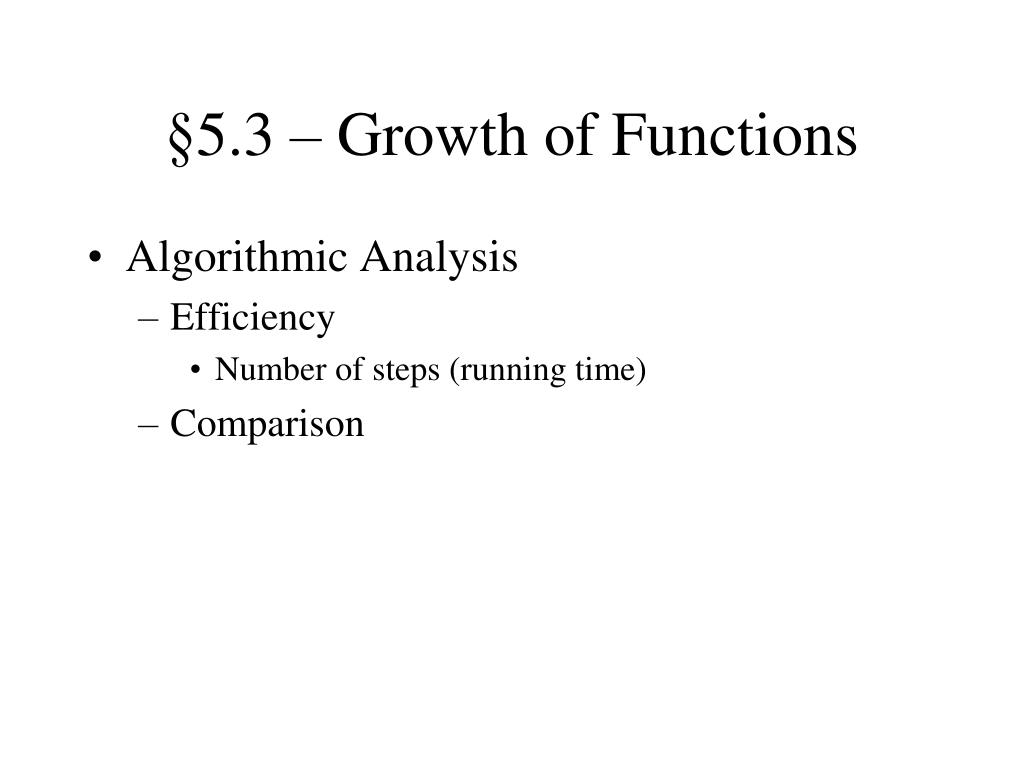 §5.3 – Growth of Functions

• Algorithmic Analysis
  – Efficiency
    • Number of steps (running time)
  – Comparison